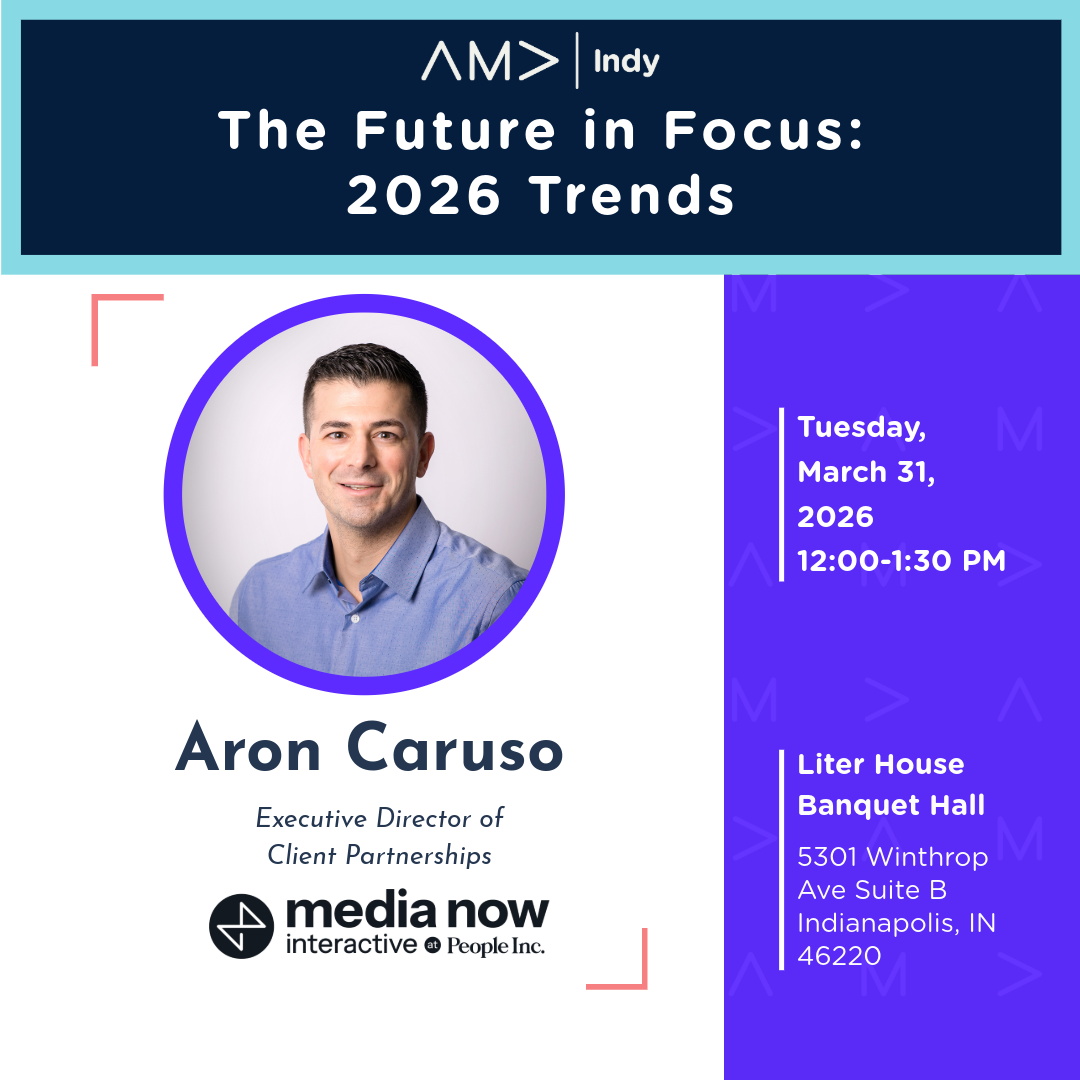 AM> | Indy

The Future in Focus: 2026 Trends

Aron Caruso

Executive Director of Client Partnerships

media now interactive at People Inc.

Tuesday, March 31, 2026 12:00-1:30 PM

Liter House Banquet Hall

5301 Winthrop Ave Suite B Indianapolis, IN 46220